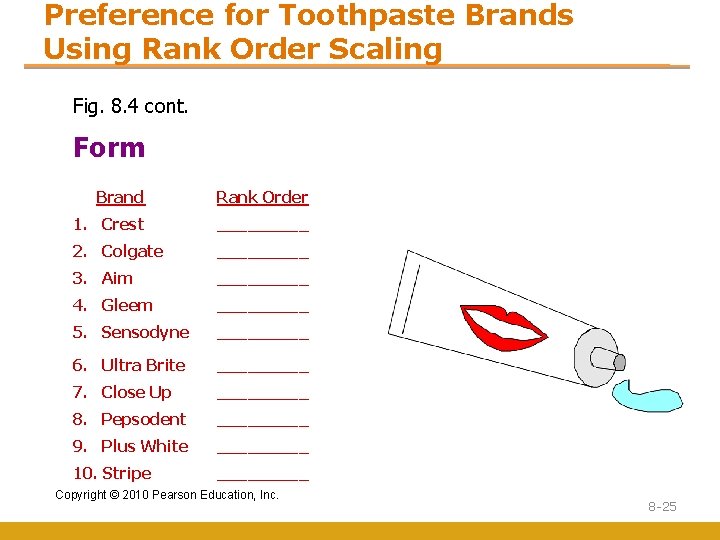 Preference for Toothpaste Brands Using Rank Order Scaling

Fig. 8.4 cont.

Form

| Brand | Rank Order |
|---|---|
| 1. Crest | _________ |
| 2. Colgate | _________ |
| 3. Aim | _________ |
| 4. Gleem | _________ |
| 5. Sensodyne | _________ |
| 6. Ultra Brite | _________ |
| 7. Close Up | _________ |
| 8. Pepsodent | _________ |
| 9. Plus White | _________ |
| 10. Stripe | _________ |

Copyright © 2010 Pearson Education, Inc.

8-25